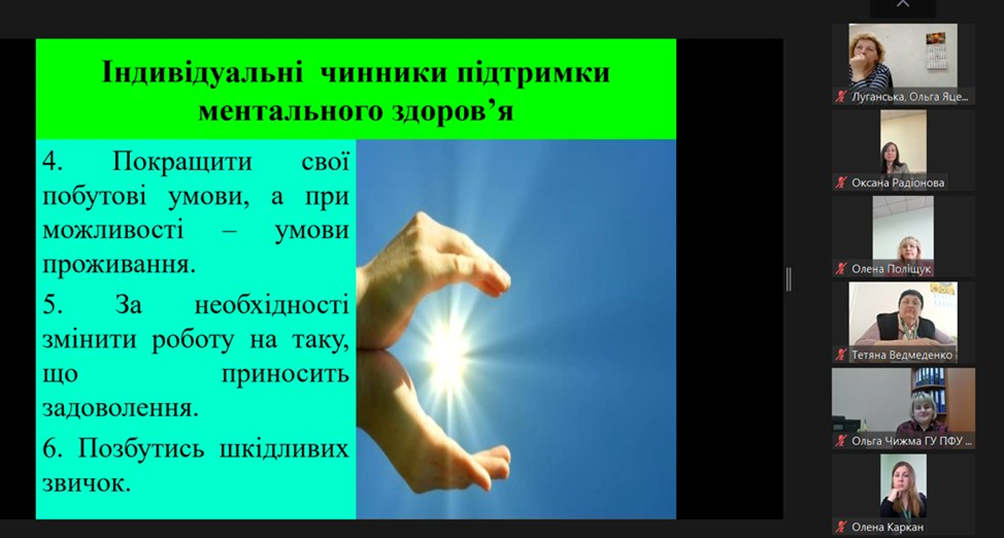 Індивідуальні чинники підтримки ментального здоров'я

4. Покращити свої побутові умови, а при можливості – умови проживання.

5. За необхідності змінити роботу на таку, що приносить задоволення.

6. Позбутись шкідливих звичок.

Луганська, Ольга Яце...

Оксана Радіонова

Олена Поліщук

Тетяна Ведмеденко

Ольга Чижма ГУ ПФУ ...

Олена Каркан